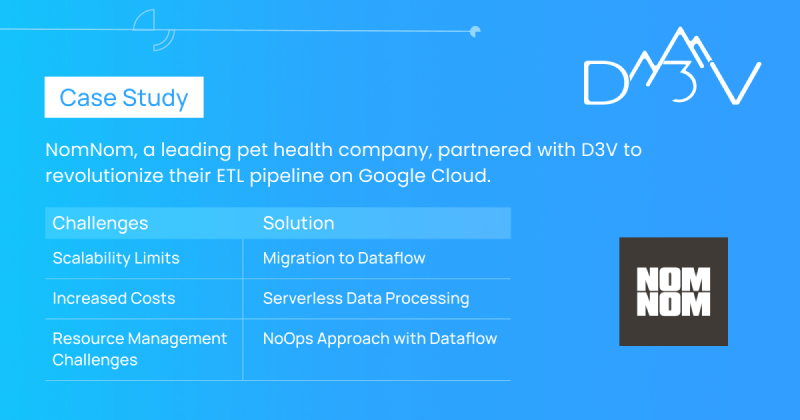 D3V

Case Study

NomNom, a leading pet health company, partnered with D3V to revolutionize their ETL pipeline on Google Cloud.

| Challenges | Solution |
|---|---|
| Scalability Limits | Migration to Dataflow |
| Increased Costs | Serverless Data Processing |
| Resource Management Challenges | NoOps Approach with Dataflow |

NOM NOM